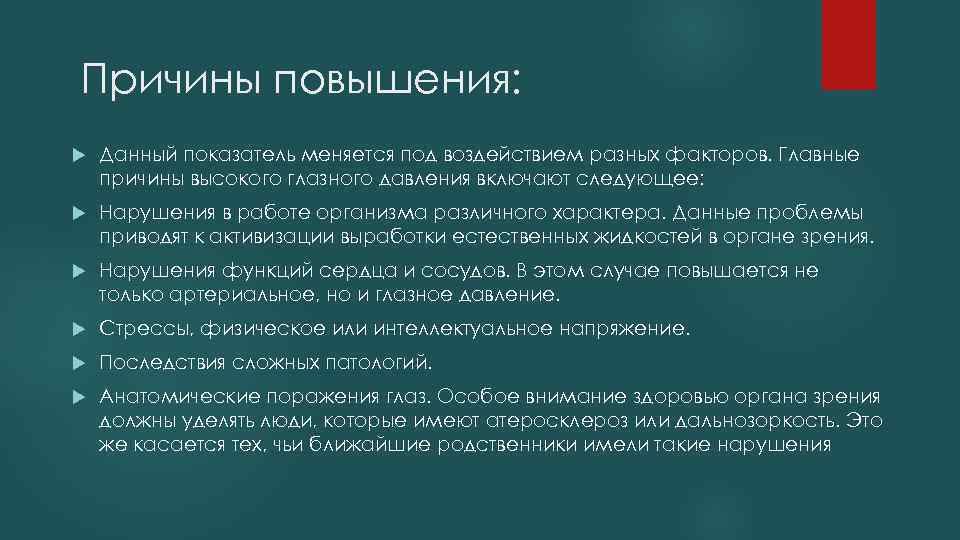 Причины повышения:

Данный показатель меняется под воздействием разных факторов. Главные причины высокого глазного давления включают следующее:

Нарушения в работе организма различного характера. Данные проблемы приводят к активизации выработки естественных жидкостей в органе зрения.

Нарушения функций сердца и сосудов. В этом случае повышается не только артериальное, но и глазное давление.

Стрессы, физическое или интеллектуальное напряжение.

Последствия сложных патологий.

Анатомические поражения глаз. Особое внимание здоровью органа зрения должны уделять люди, которые имеют атеросклероз или дальнозоркость. Это же касается тех, чьи ближайшие родственники имели такие нарушения